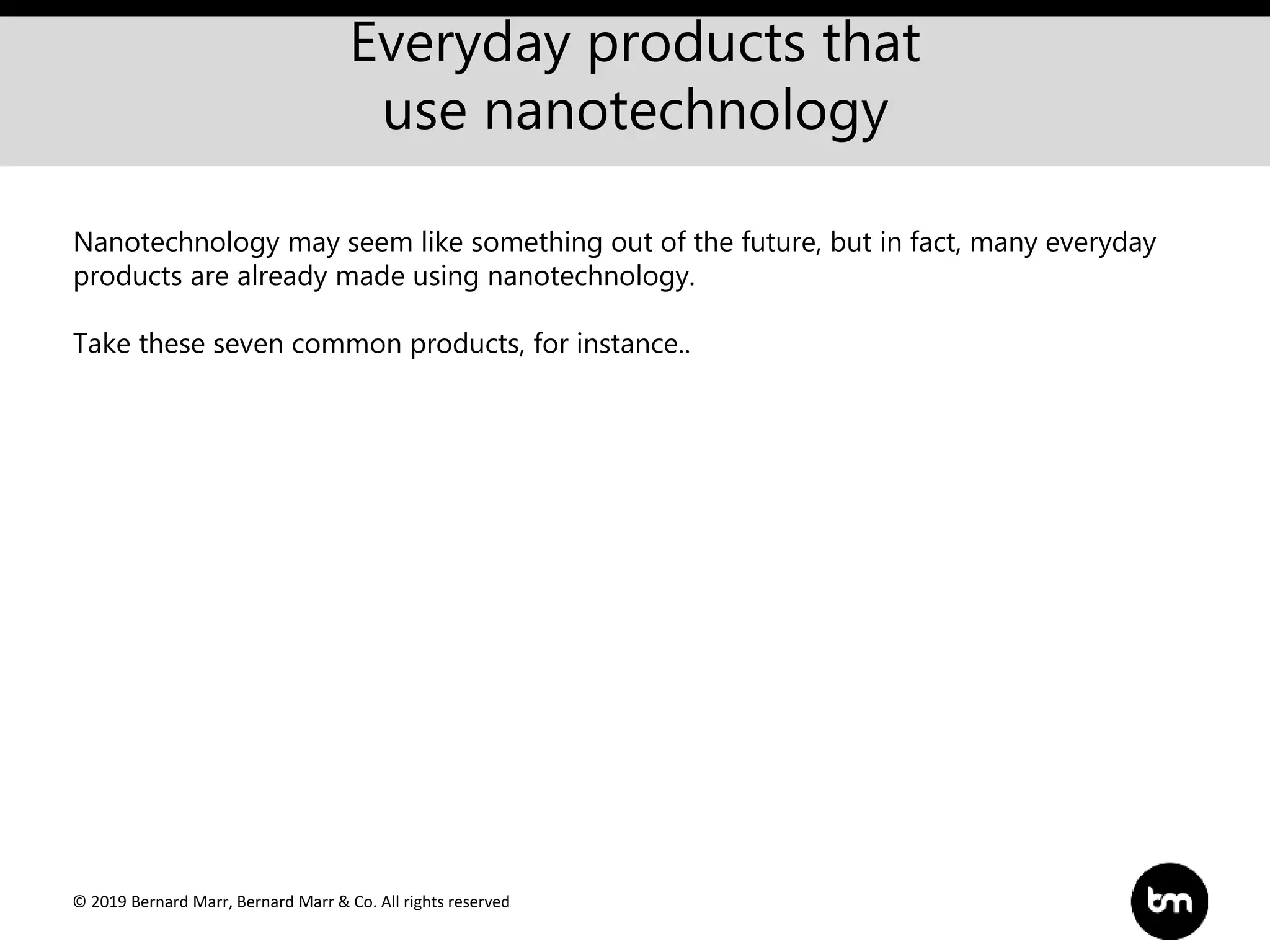 Everyday products that use nanotechnology

Nanotechnology may seem like something out of the future, but in fact, many everyday products are already made using nanotechnology.

Take these seven common products, for instance..

© 2019 Bernard Marr, Bernard Marr & Co. All rights reserved

bm